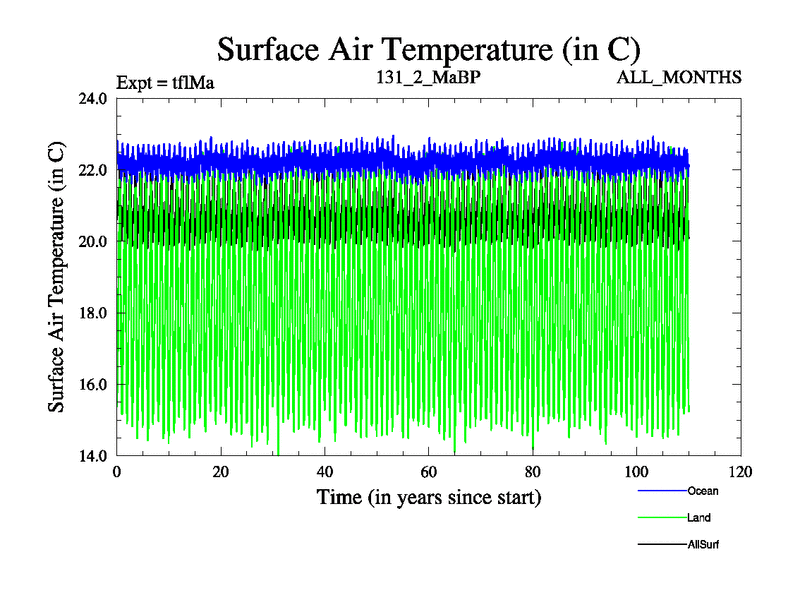 Surface Air Temperature (in C)

Expt = tflMa

131_2_MaBP

ALL_MONTHS

Surface Air Temperature (in C)

24.0
22.0
20.0
18.0
16.0
14.0

0
20
40
60
80
100
120

Time (in years since start)

Ocean

Land

AllSurf